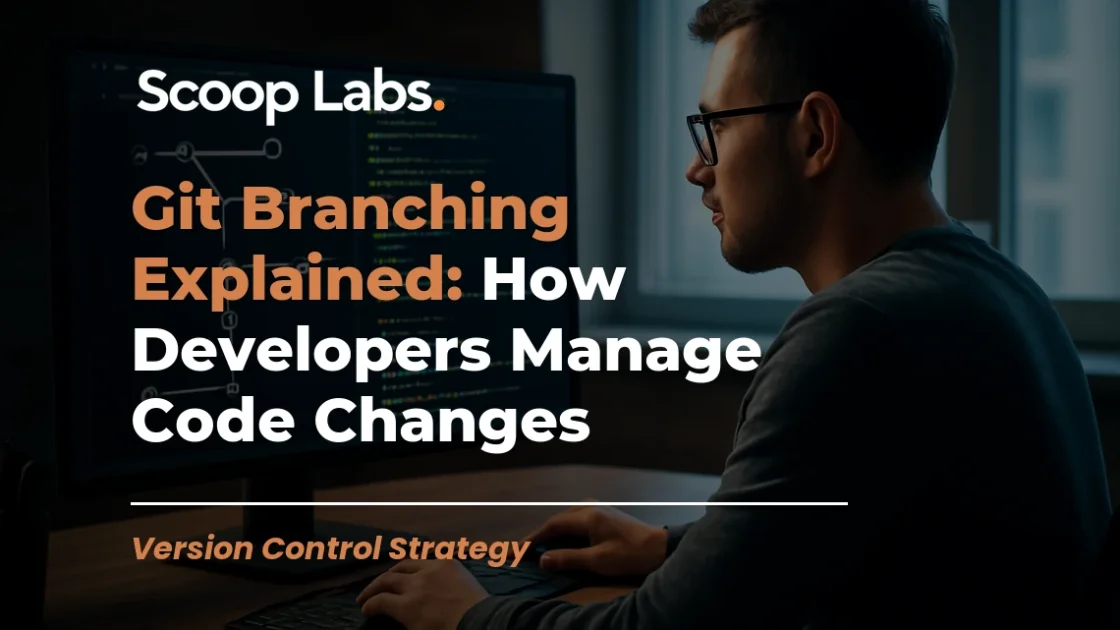 Scoop Labs.

Git Branching Explained: How Developers Manage Code Changes

Version Control Strategy